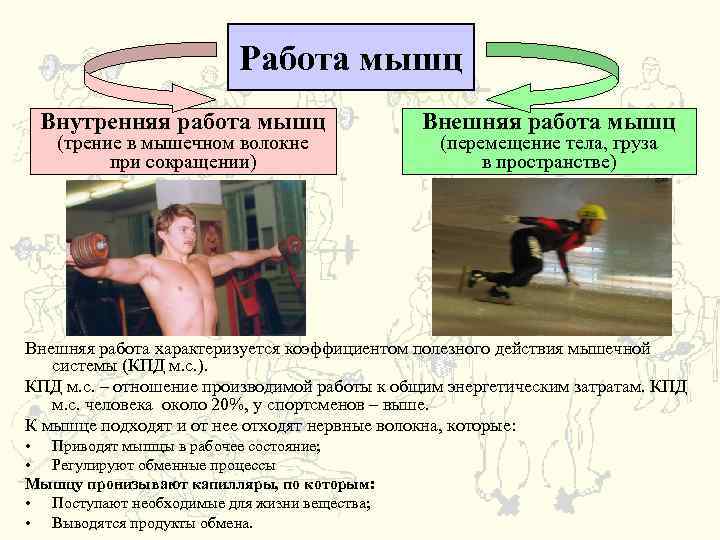 Работа мышц

Внутренняя работа мышц
(трение в мышечном волокне при сокращении)

Внешняя работа мышц
(перемещение тела, груза в пространстве)

Внешняя работа характеризуется коэффициентом полезного действия мышечной системы (КПД м.с.).

КПД м.с. – отношение производимой работы к общим энергетическим затратам. КПД м.с. человека около 20%, у спортсменов – выше.

К мышце подходят и от нее отходят нервные волокна, которые:
• Приводят мышцы в рабочее состояние;
• Регулируют обменные процессы

Мышцу пронизывают капилляры, по которым:
• Поступают необходимые для жизни вещества;
• Выводятся продукты обмена.